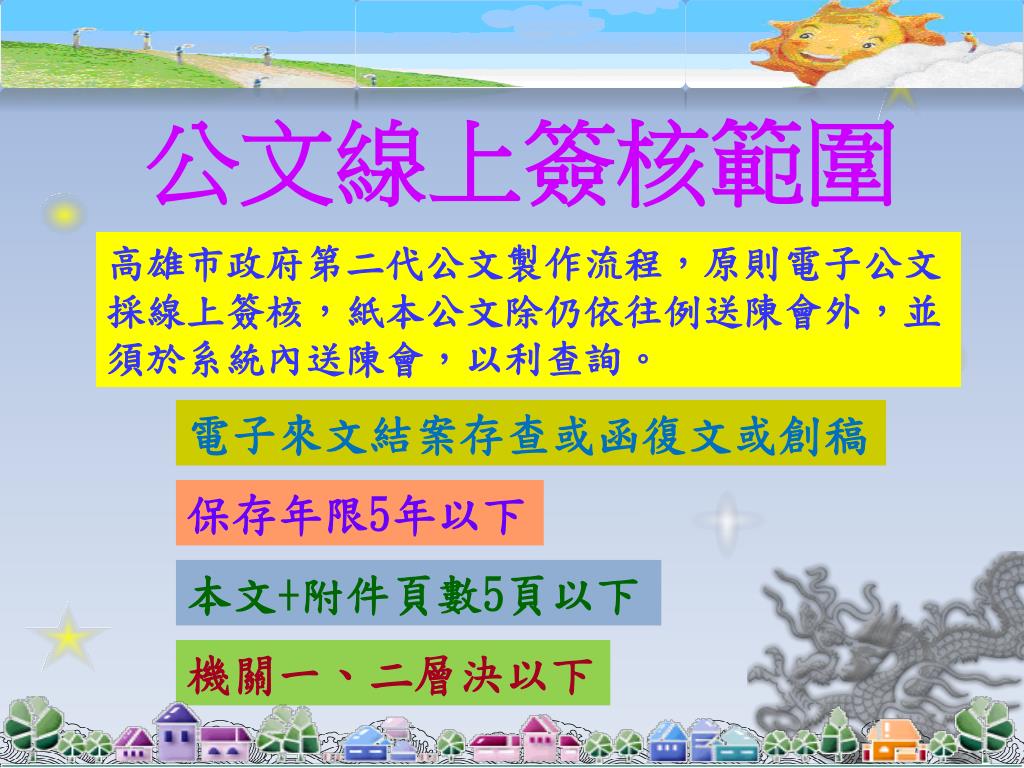 公文線上簽核範圍

高雄市政府第二代公文製作流程，原則電子公文採線上簽核，紙本公文除仍依往例送陳會外，並須於系統內送陳會，以利查詢。

電子來文結案存查或函復文或創稿

保存年限5年以下

本文+附件頁數5頁以下

機關一、二層決以下